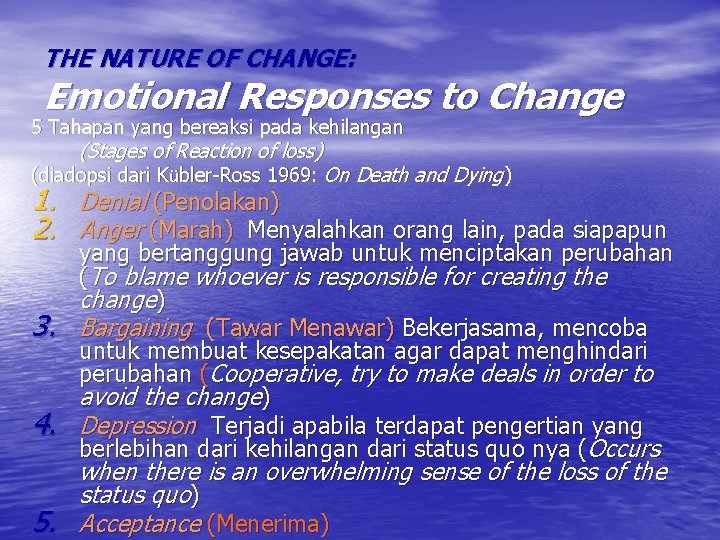 THE NATURE OF CHANGE:

Emotional Responses to Change

5 Tahapan yang bereaksi pada kehilangan
(Stages of Reaction of loss)
(diadopsi dari Kübler-Ross 1969: On Death and Dying)

1. Denial (Penolakan)
2. Anger (Marah) Menyalahkan orang lain, pada siapapun yang bertanggung jawab untuk menciptakan perubahan (To blame whoever is responsible for creating the change)
3. Bargaining (Tawar Menawar) Bekerjasama, mencoba untuk membuat kesepakatan agar dapat menghindari perubahan (Cooperative, try to make deals in order to avoid the change)
4. Depression Terjadi apabila terdapat pengertian yang berlebihan dari kehilangan dari status quo nya (Occurs when there is an overwhelming sense of the loss of the status quo)
5. Acceptance (Menerima)